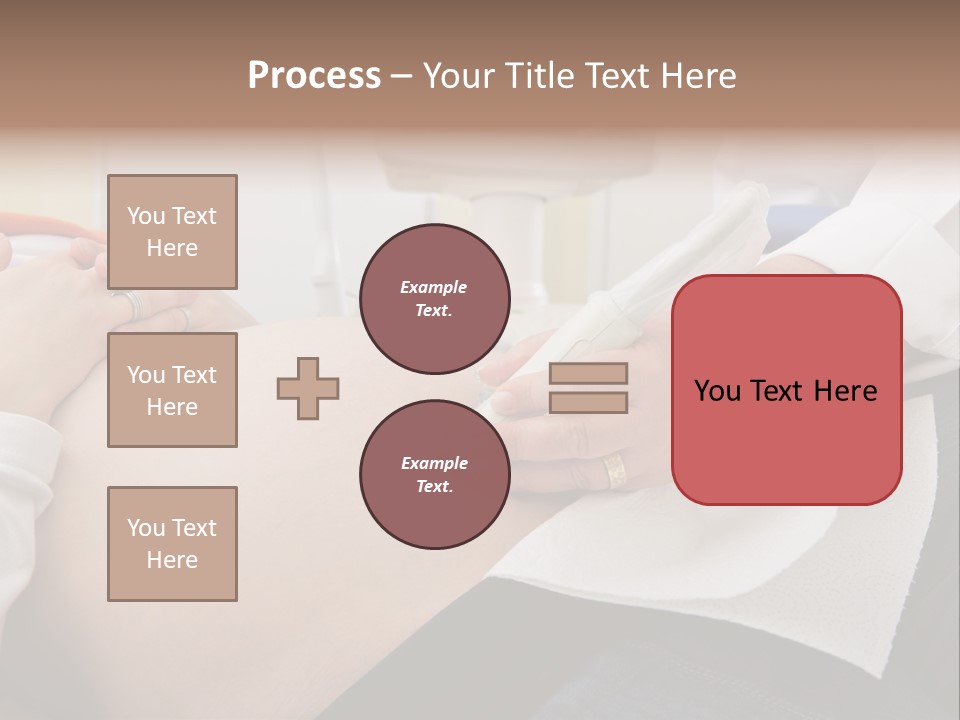 Process – Your Title Text Here

You Text Here

You Text Here

You Text Here

Example Text.

Example Text.

You Text Here